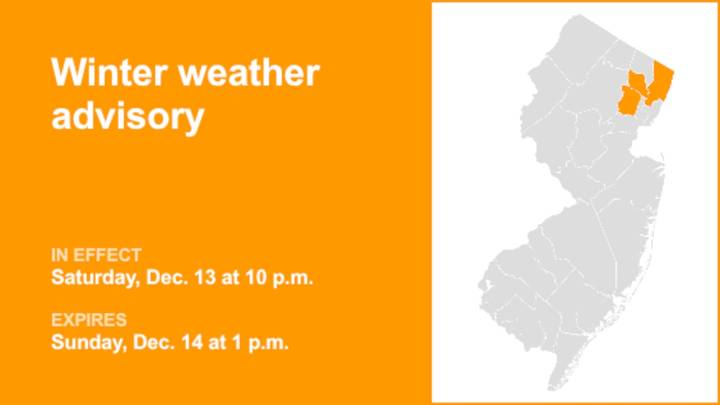 Winter weather advisory

IN EFFECT
Saturday, Dec. 13 at 10 p.m.

EXPIRES
Sunday, Dec. 14 at 1 p.m.